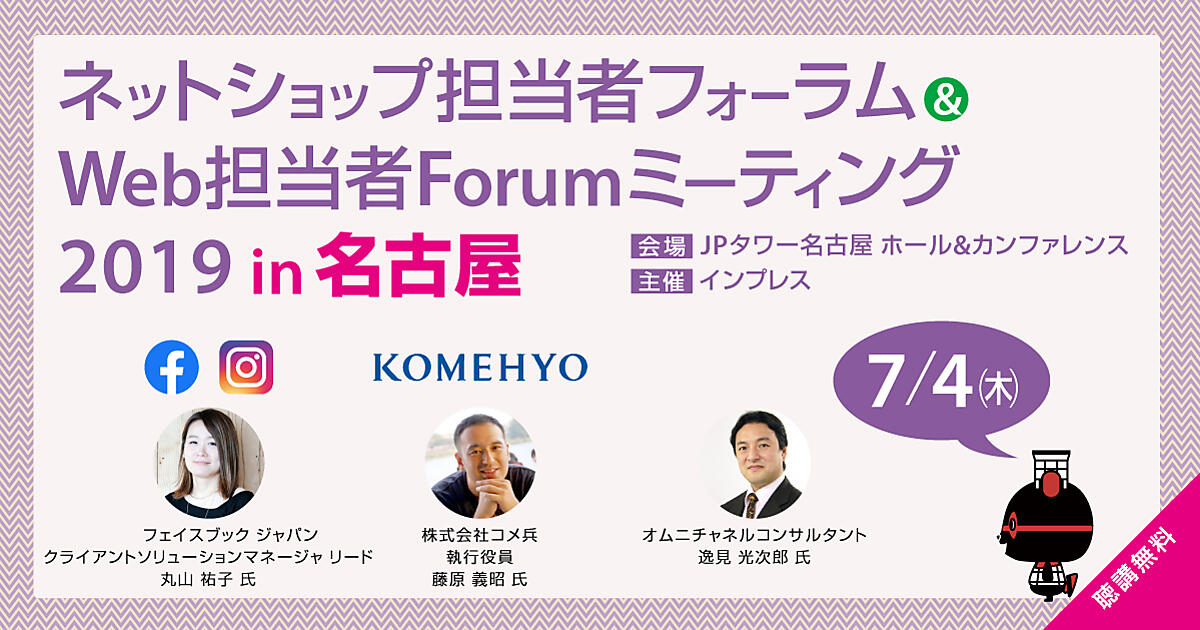 ネットショップ担当者フォーラム&
Web担当者Forumミーティング
2019 in 名古屋

会場 JPタワー名古屋 ホール&カンファレンス
主催 インプレス

KOMEHYO

7/4(木)

フェイスブック ジャパン
クライアントソリューションマネージャ リード
丸山 祐子 氏

株式会社コメ兵
執行役員
藤原 義昭 氏

オムニチャネルコンサルタント
逸見 光次郎 氏

聴講無料